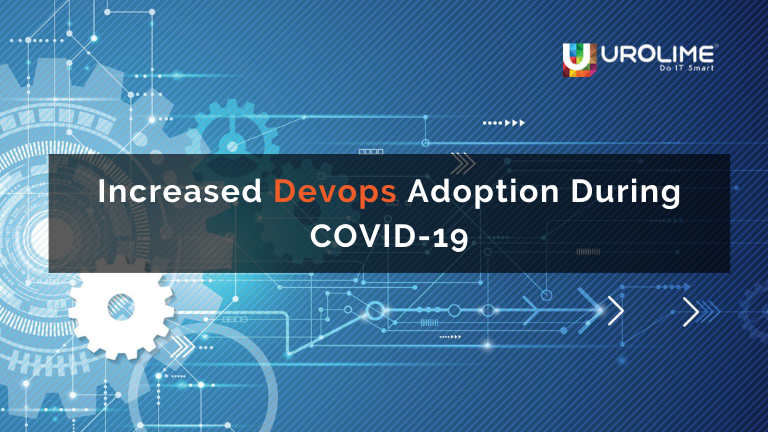 UROLIME®
Do IT Smart

Increased Devops Adoption During COVID-19